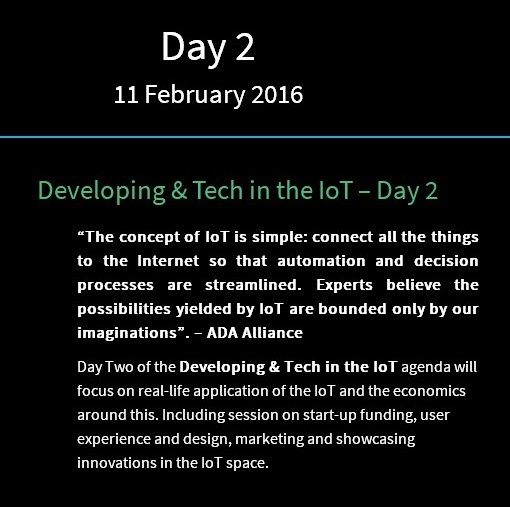 Day 2

11 February 2016

Developing & Tech in the IoT – Day 2

“The concept of IoT is simple: connect all the things to the Internet so that automation and decision processes are streamlined. Experts believe the possibilities yielded by IoT are bounded only by our imaginations”. – ADA Alliance

Day Two of the Developing & Tech in the IoT agenda will focus on real-life application of the IoT and the economics around this. Including session on start-up funding, user experience and design, marketing and showcasing innovations in the IoT space.